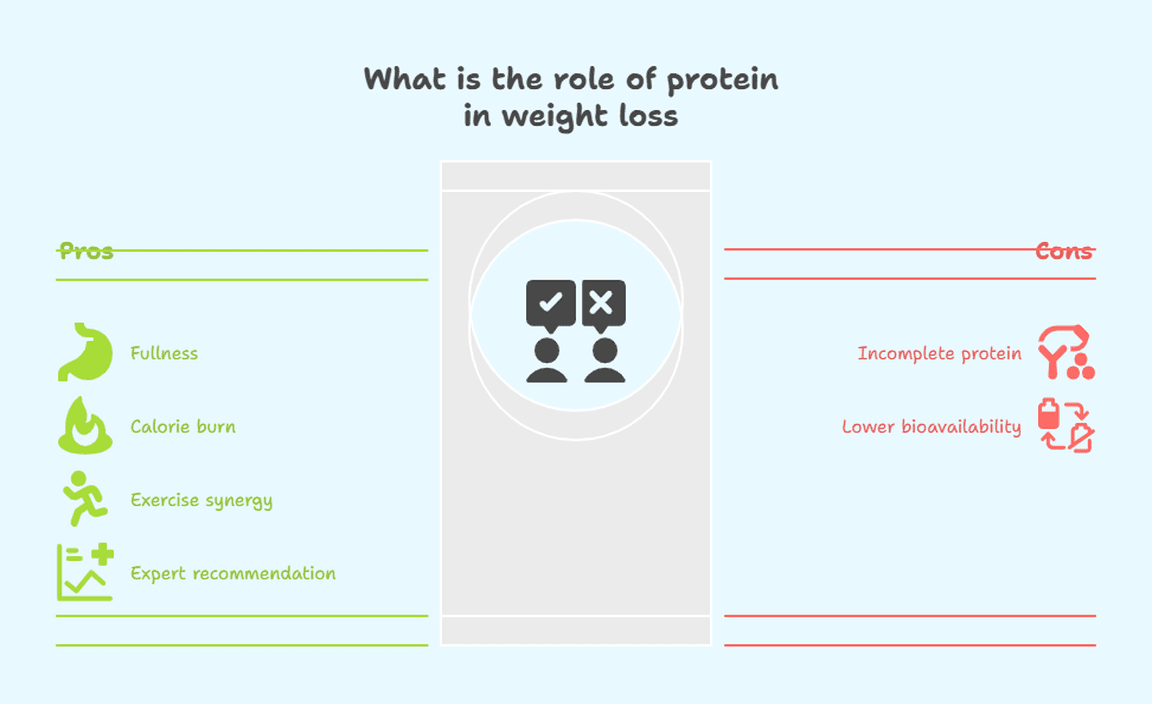 What is the role of protein in weight loss

Pros

Fullness

Calorie burn

Exercise synergy

Expert recommendation

Cons

Incomplete protein

Lower bioavailability